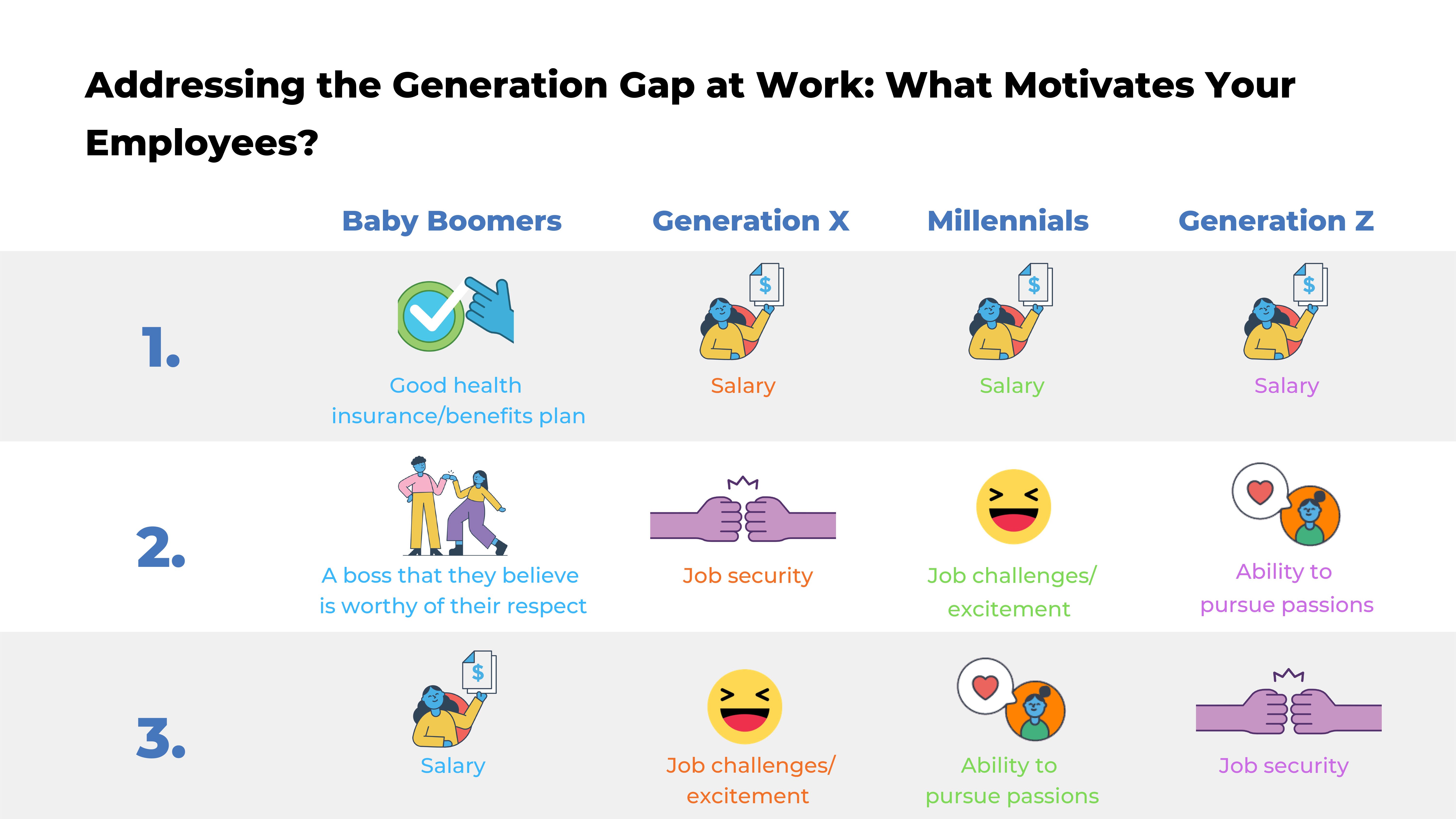 Addressing the Generation Gap at Work: What Motivates Your Employees?

| | Baby Boomers | Generation X | Millennials | Generation Z |
|---|---|---|---|---|
| 1. | Good health insurance/benefits plan | Salary | Salary | Salary |
| 2. | A boss that they believe is worthy of their respect | Job security | Job challenges/ excitement | Ability to pursue passions |
| 3. | Salary | Job challenges/ excitement | Ability to pursue passions | Job security |